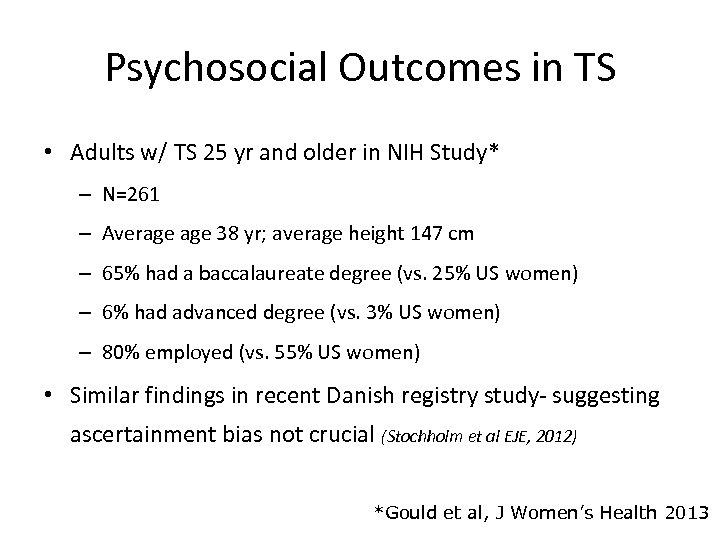 Psychosocial Outcomes in TS

• Adults w/ TS 25 yr and older in NIH Study*
– N=261
– Average age 38 yr; average height 147 cm
– 65% had a baccalaureate degree (vs. 25% US women)
– 6% had advanced degree (vs. 3% US women)
– 80% employed (vs. 55% US women)

• Similar findings in recent Danish registry study- suggesting ascertainment bias not crucial (Stochholm et al EJE, 2012)

*Gould et al, J Women's Health 2013